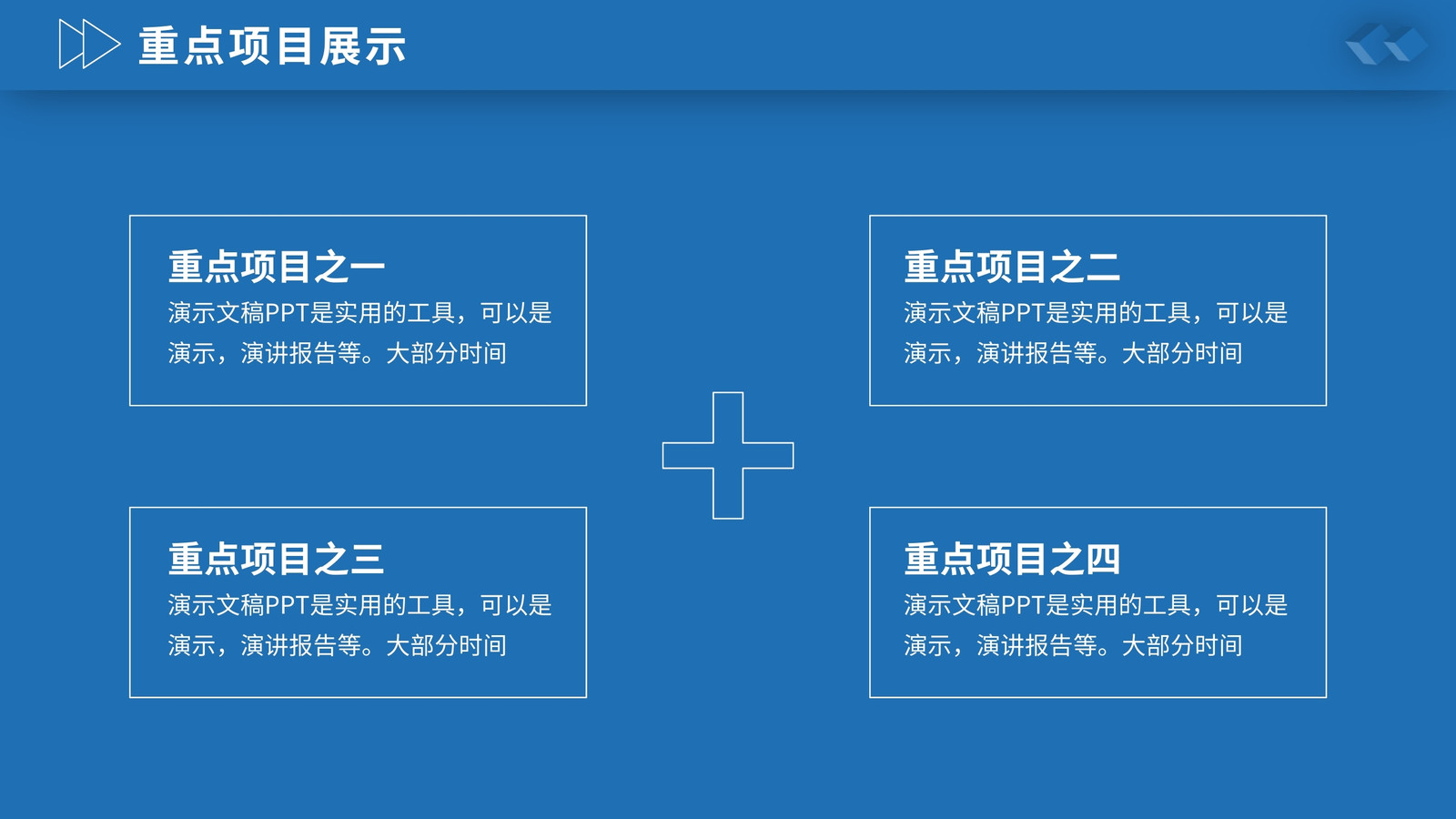 重点项目展示

重点项目之一
演示文稿PPT是实用的工具，可以是演示，演讲报告等。大部分时间

重点项目之二
演示文稿PPT是实用的工具，可以是演示，演讲报告等。大部分时间

重点项目之三
演示文稿PPT是实用的工具，可以是演示，演讲报告等。大部分时间

重点项目之四
演示文稿PPT是实用的工具，可以是演示，演讲报告等。大部分时间